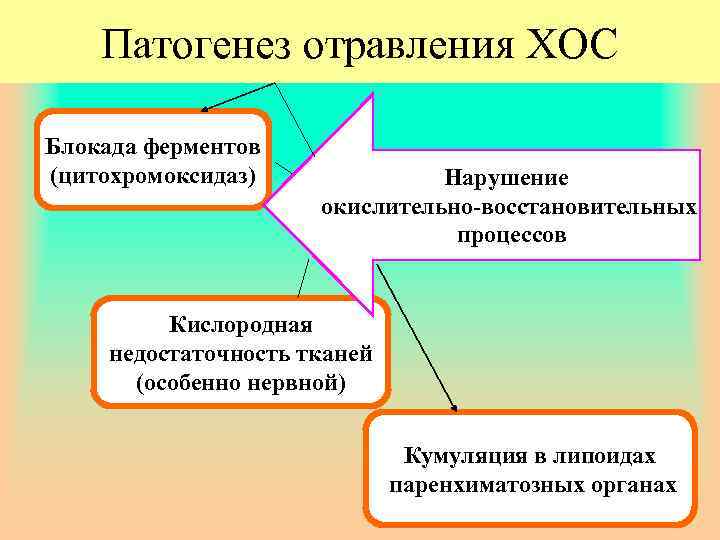 Патогенез отравления ХОС

Блокада ферментов (цитохромоксидаз)

Нарушение окислительно-восстановительных процессов

Кислородная недостаточность тканей (особенно нервной)

Кумуляция в липоидах паренхиматозных органах